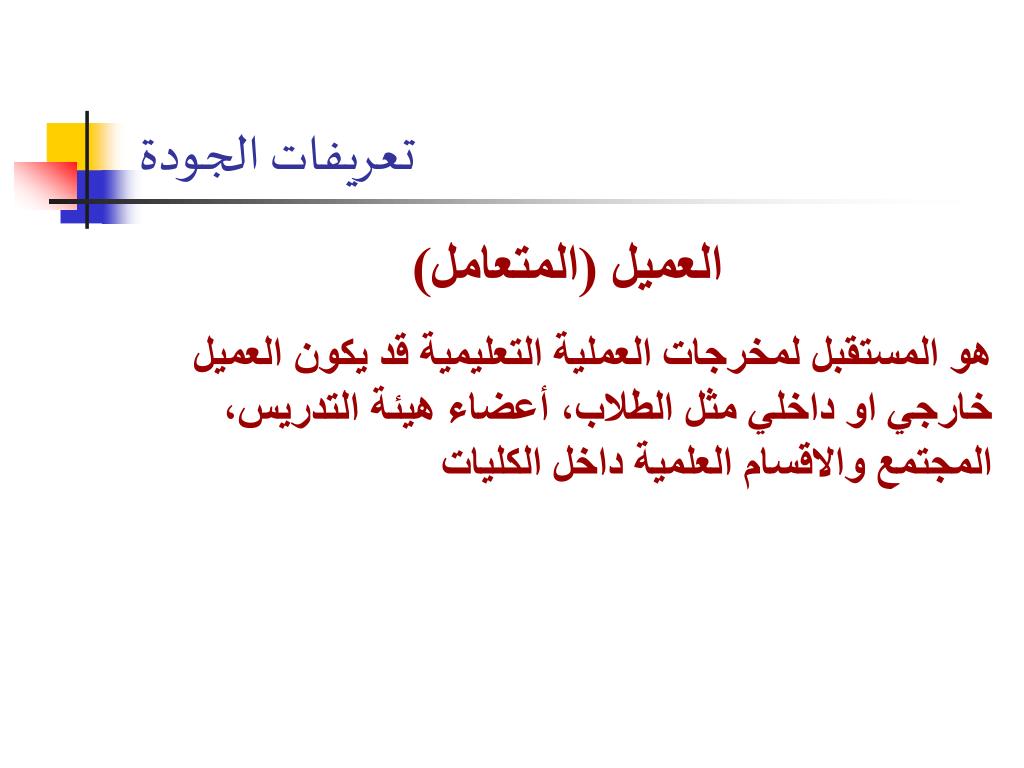 تعريفات الجودة

العميل (المتعامل)

هو المستقبل لمخرجات العملية التعليمية قد يكون العميل خارجي او داخلي مثل الطلاب، أعضاء هيئة التدريس، المجتمع والاقسام العلمية داخل الكليات